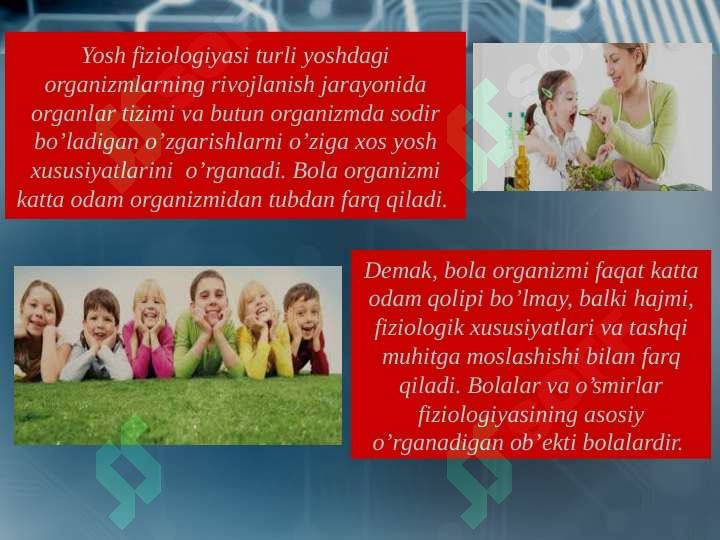 Yosh fiziologiyasi turli yoshdagi organizmlarning rivojlanish jarayonida organlar tizimi va butun organizmda sodir bo’ladigan o’zgarishlarni o’ziga xos yosh xususiyatlarini o’rganadi. Bola organizmi katta odam organizmidan tubdan farq qiladi.

Demak, bola organizmi faqat katta odam qolipi bo’lmay, balki hajmi, fiziologik xususiyatlari va tashqi muhitga moslashishi bilan farq qiladi. Bolalar va o’smirlar fiziologiyasining asosiy o’rganadigan ob’ekti bolalardir.